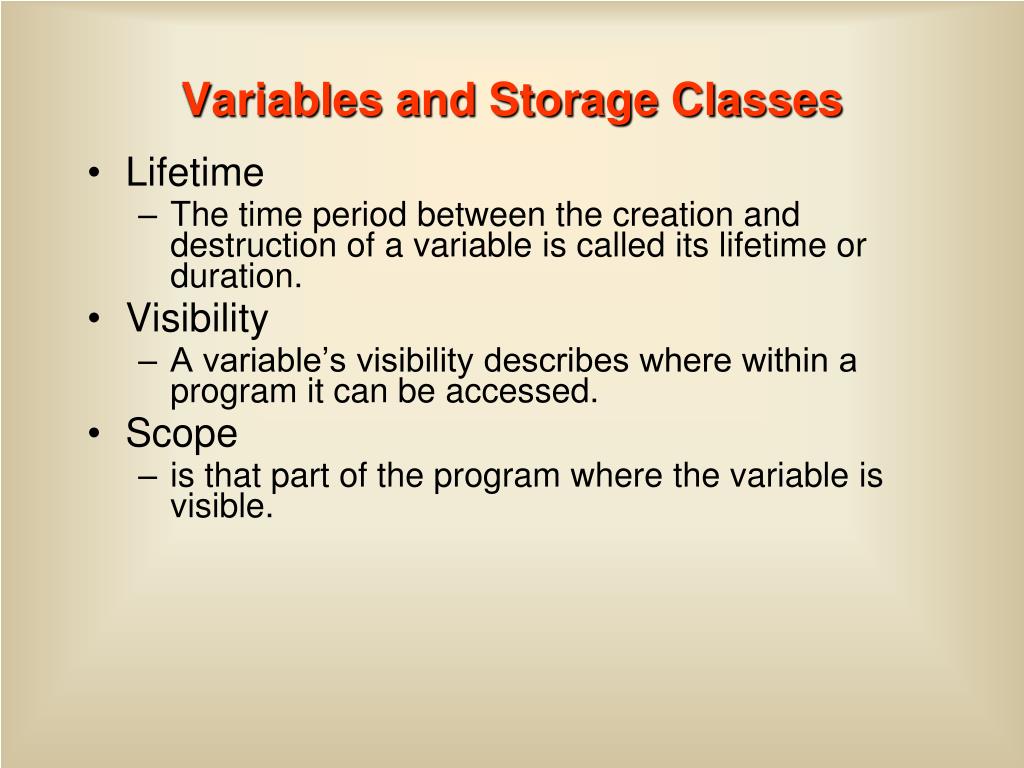 Variables and Storage Classes

• Lifetime
– The time period between the creation and destruction of a variable is called its lifetime or duration.
• Visibility
– A variable’s visibility describes where within a program it can be accessed.
• Scope
– is that part of the program where the variable is visible.